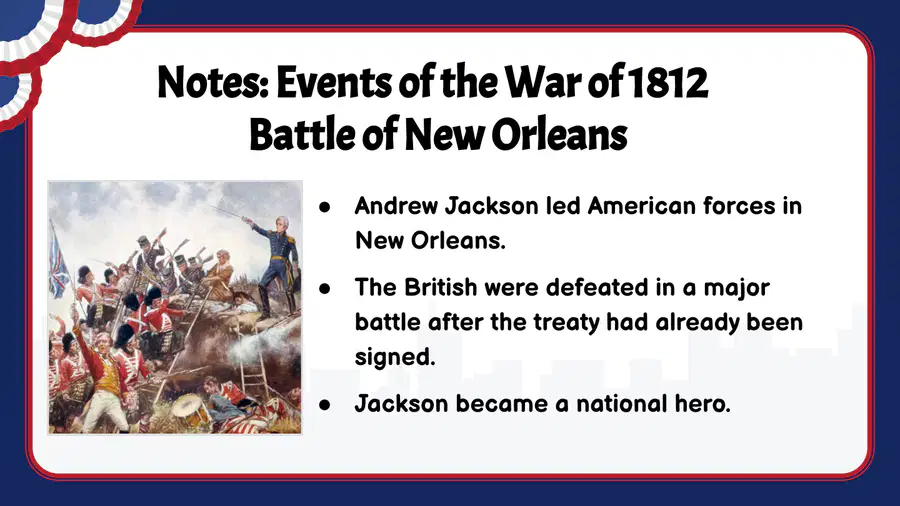 Notes: Events of the War of 1812
Battle of New Orleans

• Andrew Jackson led American forces in New Orleans.
• The British were defeated in a major battle after the treaty had already been signed.
• Jackson became a national hero.